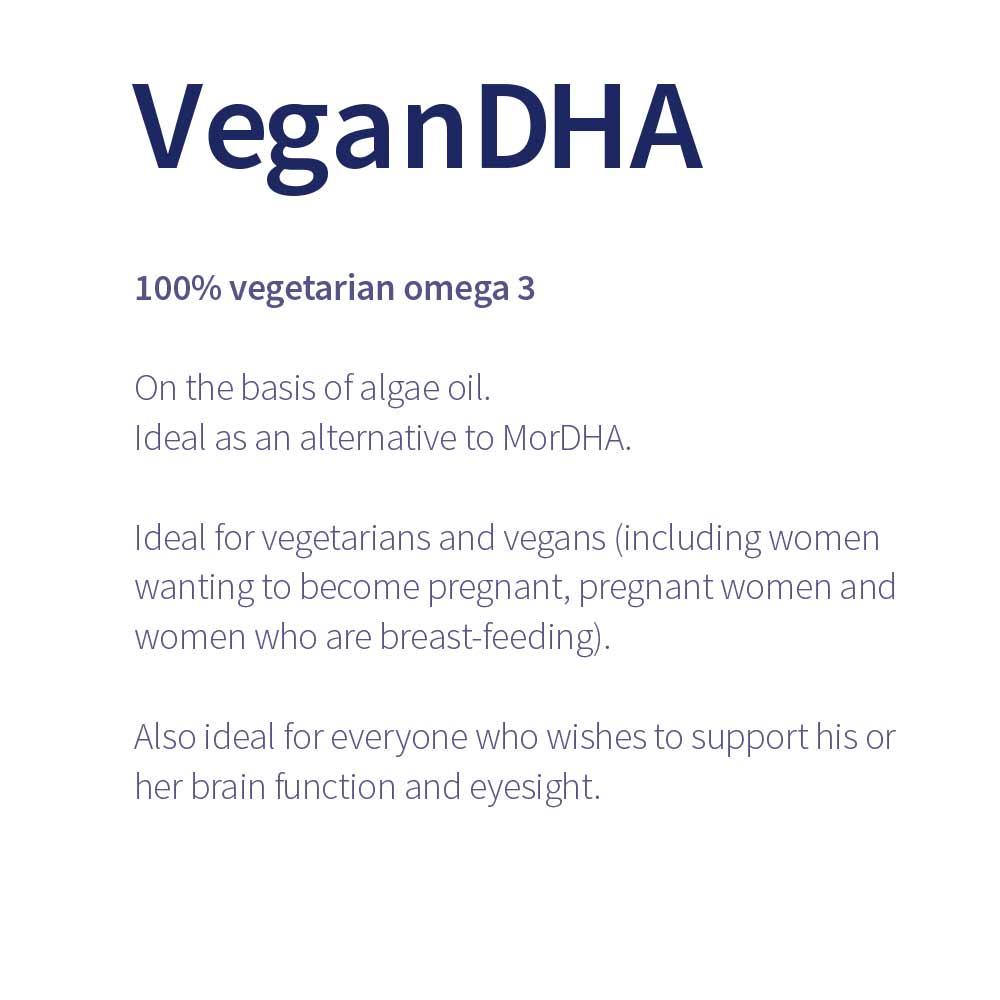 VeganDHA

100% vegetarian omega 3

On the basis of algae oil.
Ideal as an alternative to MorDHA.

Ideal for vegetarians and vegans (including women wanting to become pregnant, pregnant women and women who are breast-feeding).

Also ideal for everyone who wishes to support his or her brain function and eyesight.